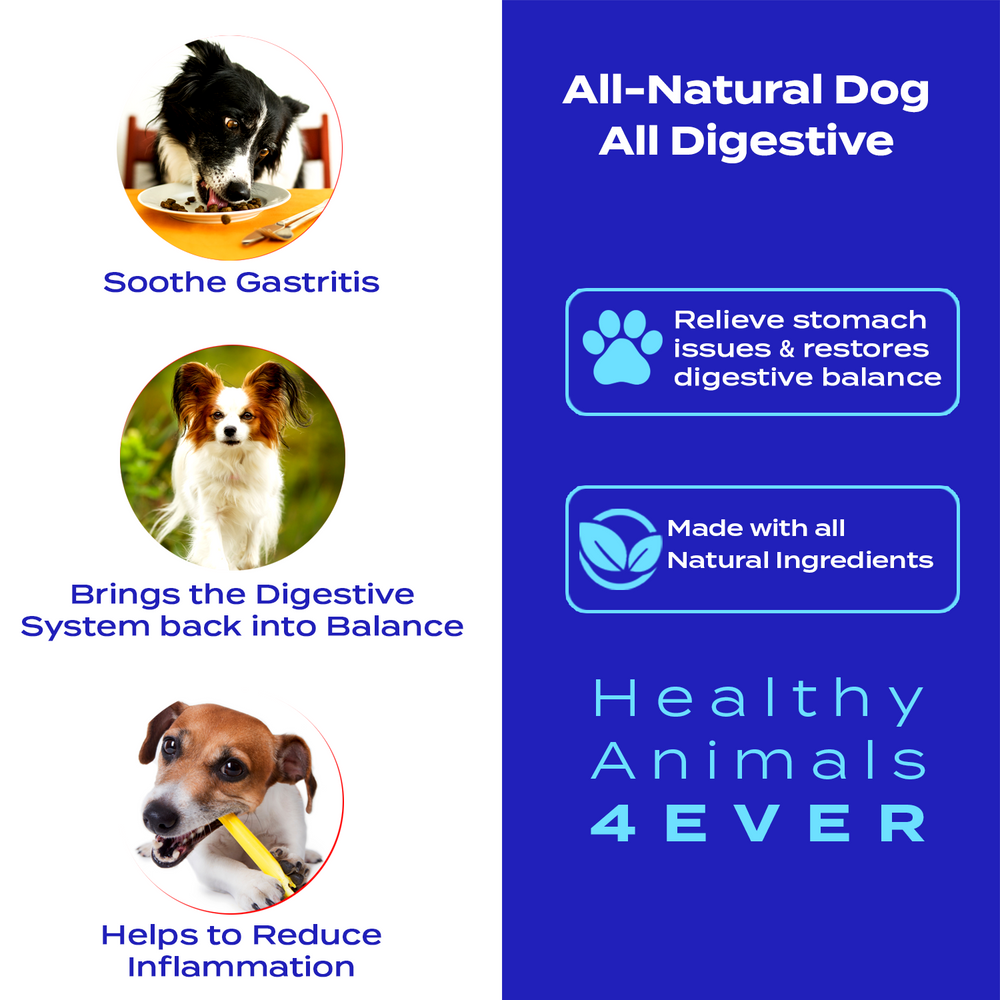 Soothe Gastritis

Brings the Digestive System back into Balance

Helps to Reduce Inflammation

All-Natural Dog All Digestive

Relieve stomach issues & restores digestive balance

Made with all Natural Ingredients

Healthy Animals 4EVER